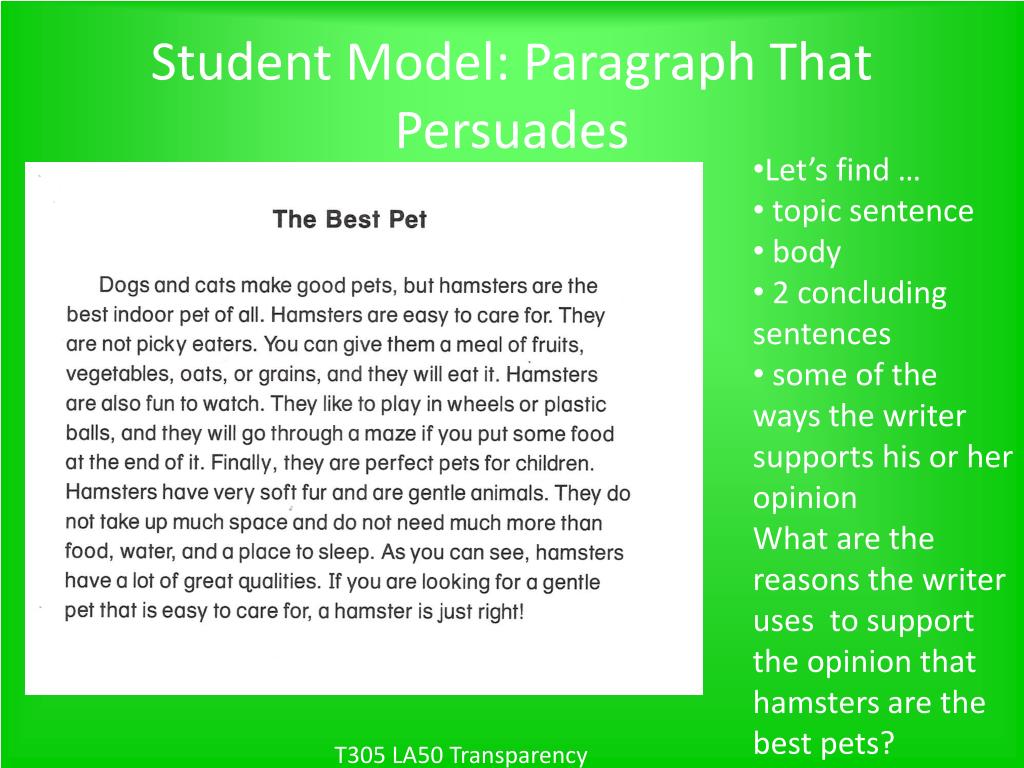 Student Model: Paragraph That Persuades

The Best Pet

Dogs and cats make good pets, but hamsters are the best indoor pet of all. Hamsters are easy to care for. They are not picky eaters. You can give them a meal of fruits, vegetables, oats, or grains, and they will eat it. Hamsters are also fun to watch. They like to play in wheels or plastic balls, and they will go through a maze if you put some food at the end of it. Finally, they are perfect pets for children. Hamsters have very soft fur and are gentle animals. They do not take up much space and do not need much more than food, water, and a place to sleep. As you can see, hamsters have a lot of great qualities. If you are looking for a gentle pet that is easy to care for, a hamster is just right!

•Let's find …
• topic sentence
• body
• 2 concluding sentences
• some of the ways the writer supports his or her opinion
What are the reasons the writer uses to support the opinion that hamsters are the best pets?

T305 LA50 Transparency